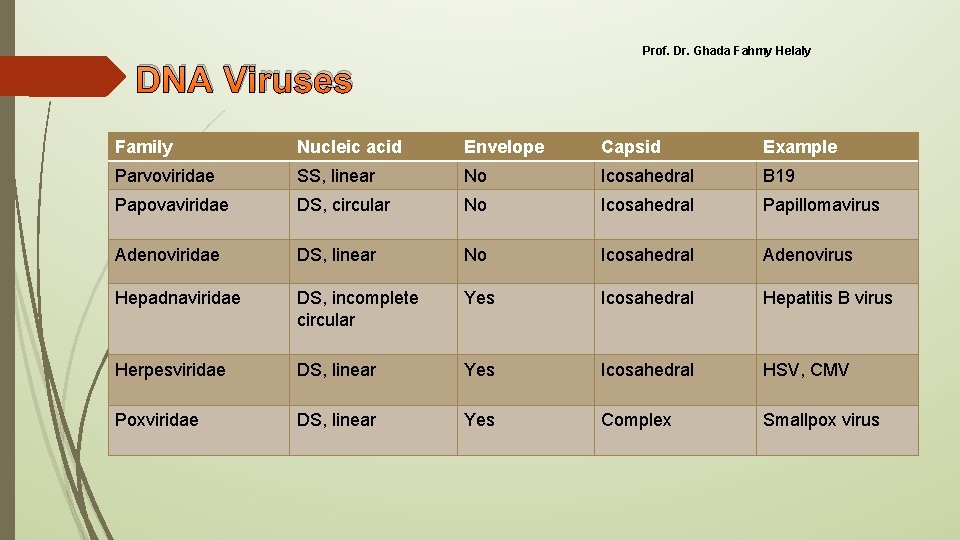 Prof. Dr. Ghada Fahmy Helaly

DNA Viruses

| Family | Nucleic acid | Envelope | Capsid | Example |
|---|---|---|---|---|
| Parvoviridae | SS, linear | No | Icosahedral | B19 |
| Papovaviridae | DS, circular | No | Icosahedral | Papillomavirus |
| Adenoviridae | DS, linear | No | Icosahedral | Adenovirus |
| Hepadnaviridae | DS, incomplete circular | Yes | Icosahedral | Hepatitis B virus |
| Herpesviridae | DS, linear | Yes | Icosahedral | HSV, CMV |
| Poxviridae | DS, linear | Yes | Complex | Smallpox virus |